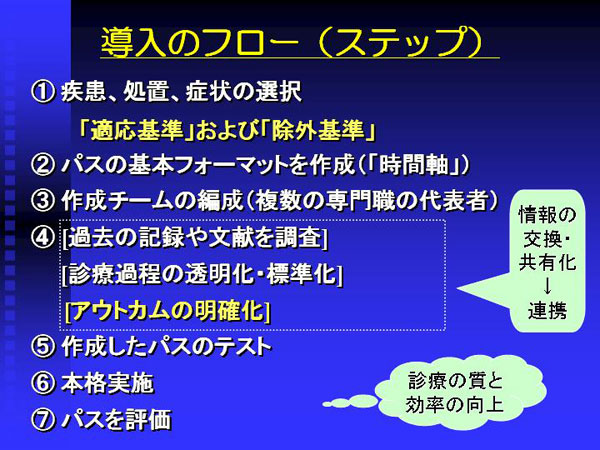 導入のフロー（ステップ）

① 疾患、処置、症状の選択

「適応基準」および「除外基準」

② パスの基本フォーマットを作成（「時間軸」）

③ 作成チームの編成（複数の専門職の代表者）

④ [過去の記録や文献を調査]

[診療過程の透明化・標準化]

[アウトカムの明確化]

⑤ 作成したパスのテスト

⑥ 本格実施

⑦ パスを評価

情報の交換・共有化
↓
連携

診療の質と効率の向上